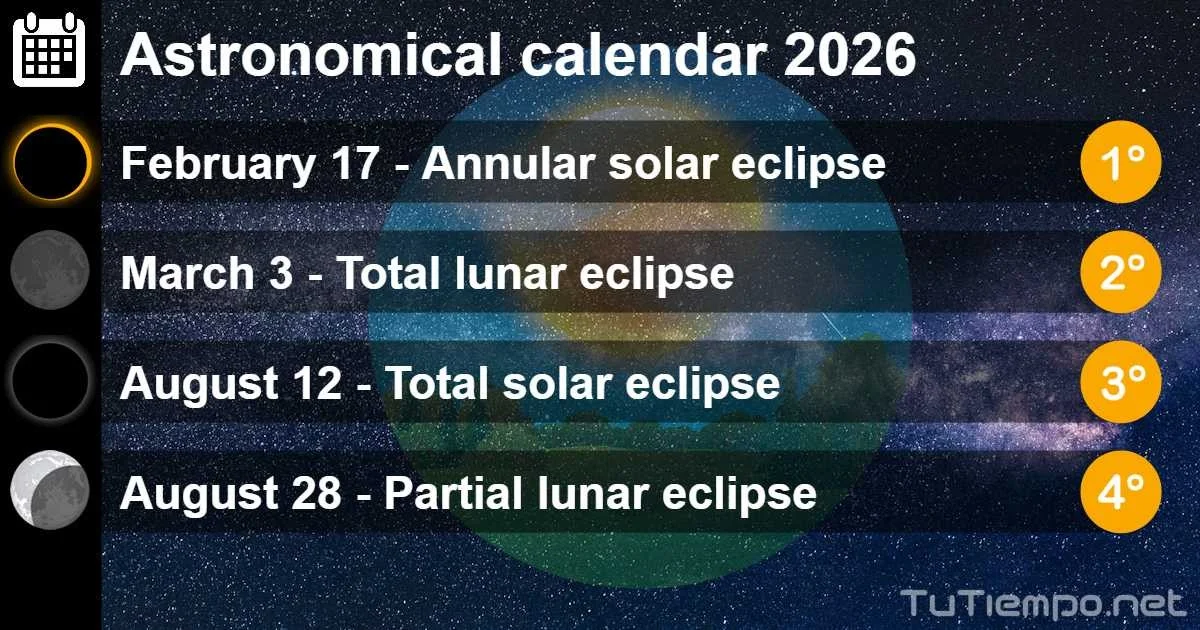 Astronomical calendar 2026

February 17 - Annular solar eclipse 1°

March 3 - Total lunar eclipse 2°

August 12 - Total solar eclipse 3°

August 28 - Partial lunar eclipse 4°

TuTiempo.net